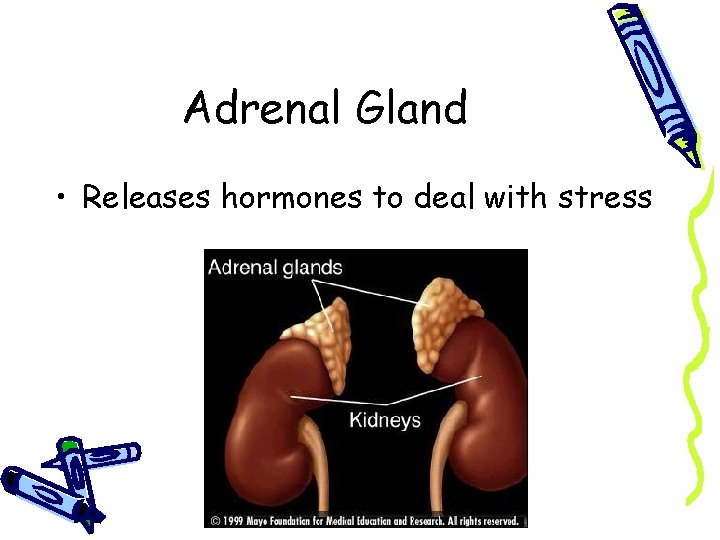 Adrenal Gland

• Releases hormones to deal with stress

Adrenal glands

Kidneys

© 1999 Mayo Foundation for Medical Education and Research. All rights reserved.